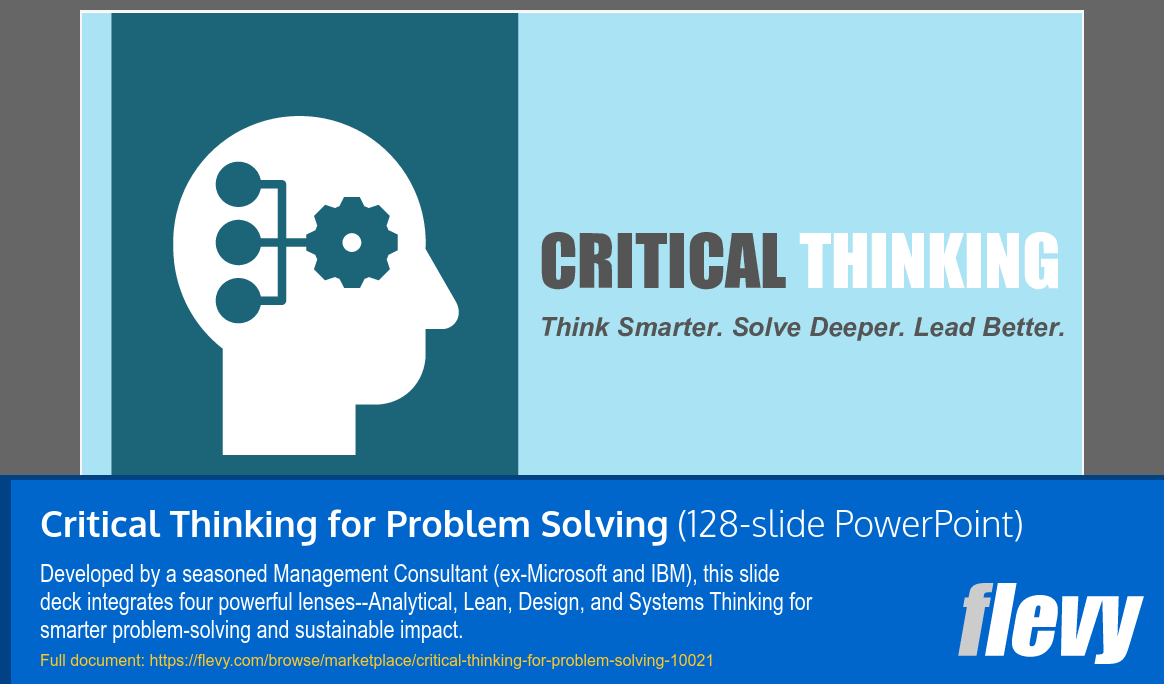 CRITICAL THINKING

Think Smarter. Solve Deeper. Lead Better.

Critical Thinking for Problem Solving (128-slide PowerPoint)

Developed by a seasoned Management Consultant (ex-Microsoft and IBM), this slide deck integrates four powerful lenses--Analytical, Lean, Design, and Systems Thinking for smarter problem-solving and sustainable impact.

Full document: https://flevy.com/browse/marketplace/critical-thinking-for-problem-solving-10021

flevy